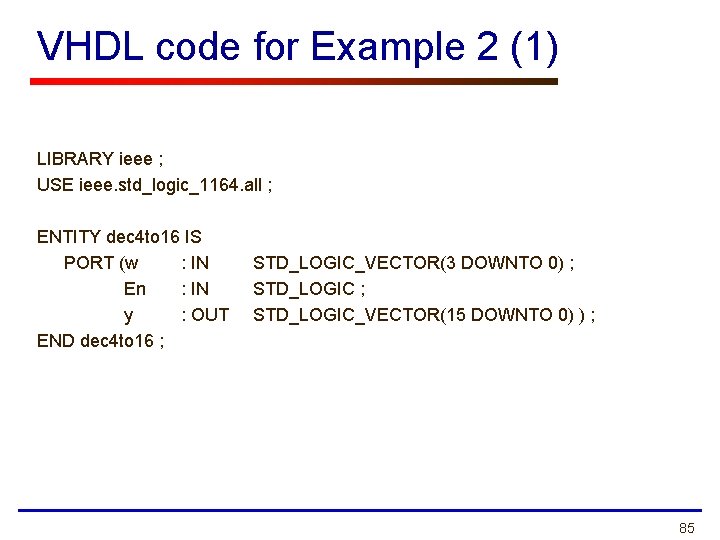 VHDL code for Example 2 (1)

LIBRARY ieee ;
USE ieee.std_logic_1164.all ;

ENTITY dec4to16 IS
PORT (w : IN STD_LOGIC_VECTOR(3 DOWNTO 0) ;
En : IN STD_LOGIC ;
y : OUT STD_LOGIC_VECTOR(15 DOWNTO 0) ) ;
END dec4to16 ;

85